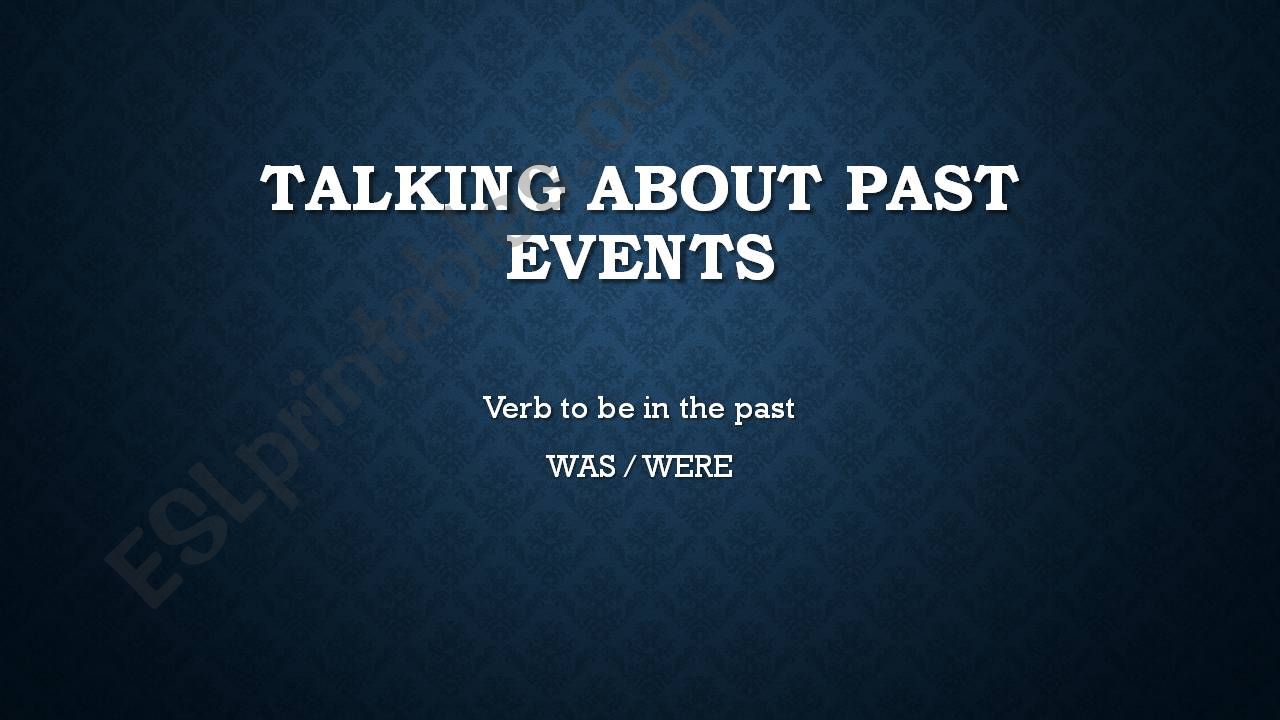 TALKING ABOUT PAST EVENTS

Verb to be in the past

WAS / WERE

ESLprintables.com